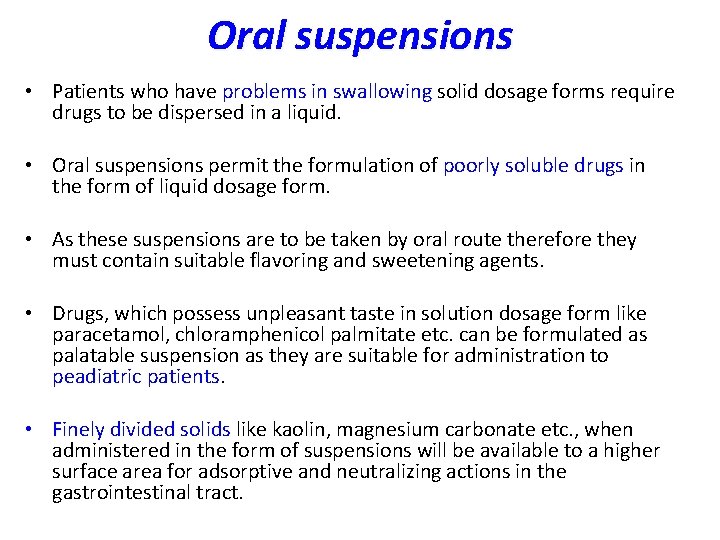 Oral suspensions

• Patients who have problems in swallowing solid dosage forms require drugs to be dispersed in a liquid.

• Oral suspensions permit the formulation of poorly soluble drugs in the form of liquid dosage form.

• As these suspensions are to be taken by oral route therefore they must contain suitable flavoring and sweetening agents.

• Drugs, which possess unpleasant taste in solution dosage form like paracetamol, chloramphenicol palmitate etc. can be formulated as palatable suspension as they are suitable for administration to peadiatric patients.

• Finely divided solids like kaolin, magnesium carbonate etc., when administered in the form of suspensions will be available to a higher surface area for adsorptive and neutralizing actions in the gastrointestinal tract.